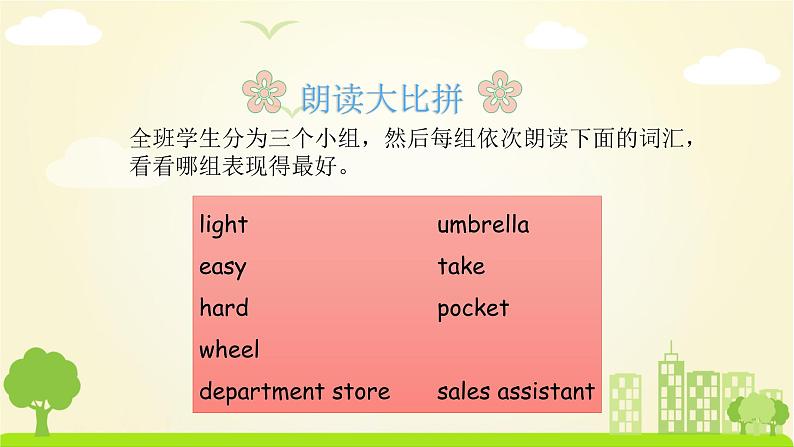 朗读大比拼

全班学生分为三个小组，然后每组依次朗读下面的词汇，看看哪组表现得最好。

light
easy
hard
wheel
department store

umbrella
take
pocket
sales assistant